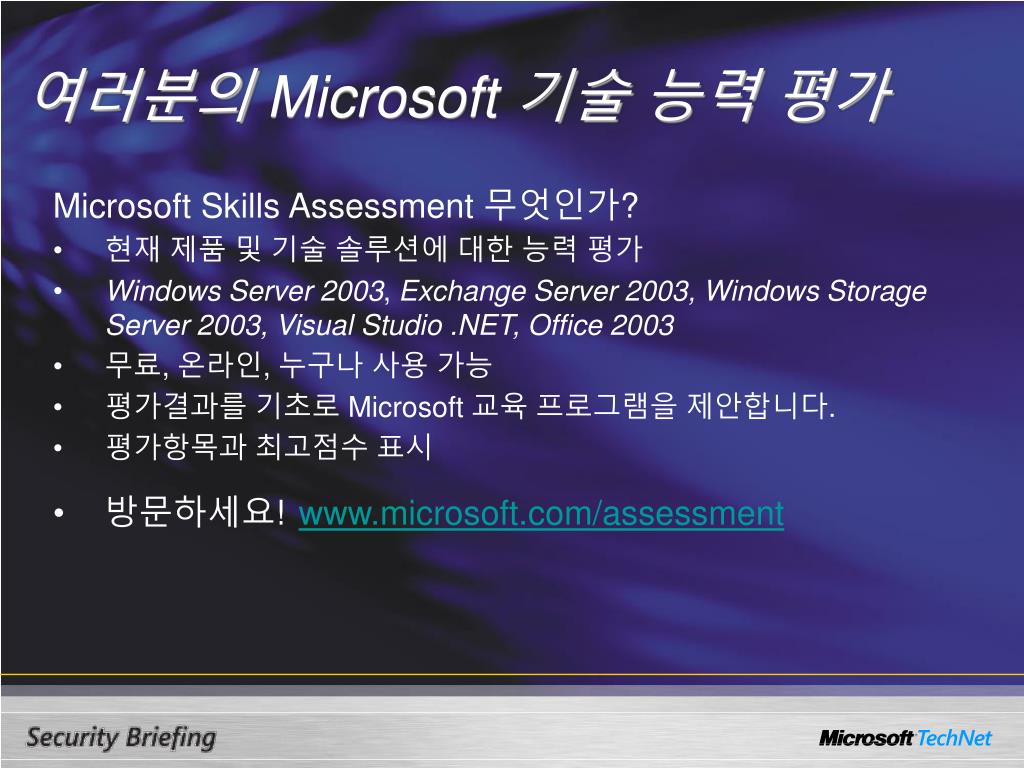 여러분의 Microsoft 기술 능력 평가

Microsoft Skills Assessment 무엇인가?

• 현재 제품 및 기술 솔루션에 대한 능력 평가
• Windows Server 2003, Exchange Server 2003, Windows Storage Server 2003, Visual Studio .NET, Office 2003
• 무료, 온라인, 누구나 사용 가능
• 평가결과를 기초로 Microsoft 교육 프로그램을 제안합니다.
• 평가항목과 최고점수 표시

• 방문하세요! www.microsoft.com/assessment

Security Briefing

Microsoft TechNet